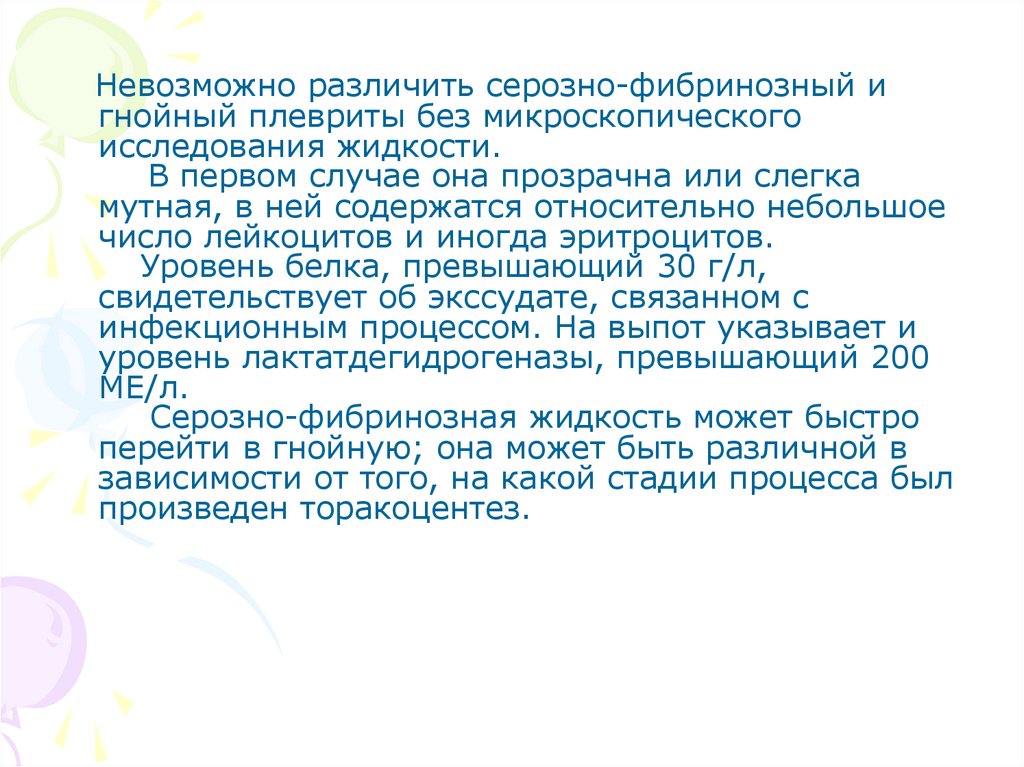 Невозможно различить серозно-фибринозный и гнойный плевриты без микроскопического исследования жидкости.

В первом случае она прозрачна или слегка мутная, в ней содержатся относительно небольшое число лейкоцитов и иногда эритроцитов.

Уровень белка, превышающий 30 г/л, свидетельствует об экссудате, связанном с инфекционным процессом. На выпот указывает и уровень лактатдегидрогеназы, превышающий 200 МЕ/л.

Серозно-фибринозная жидкость может быстро перейти в гнойную; она может быть различной в зависимости от того, на какой стадии процесса был произведен торакоцентез.